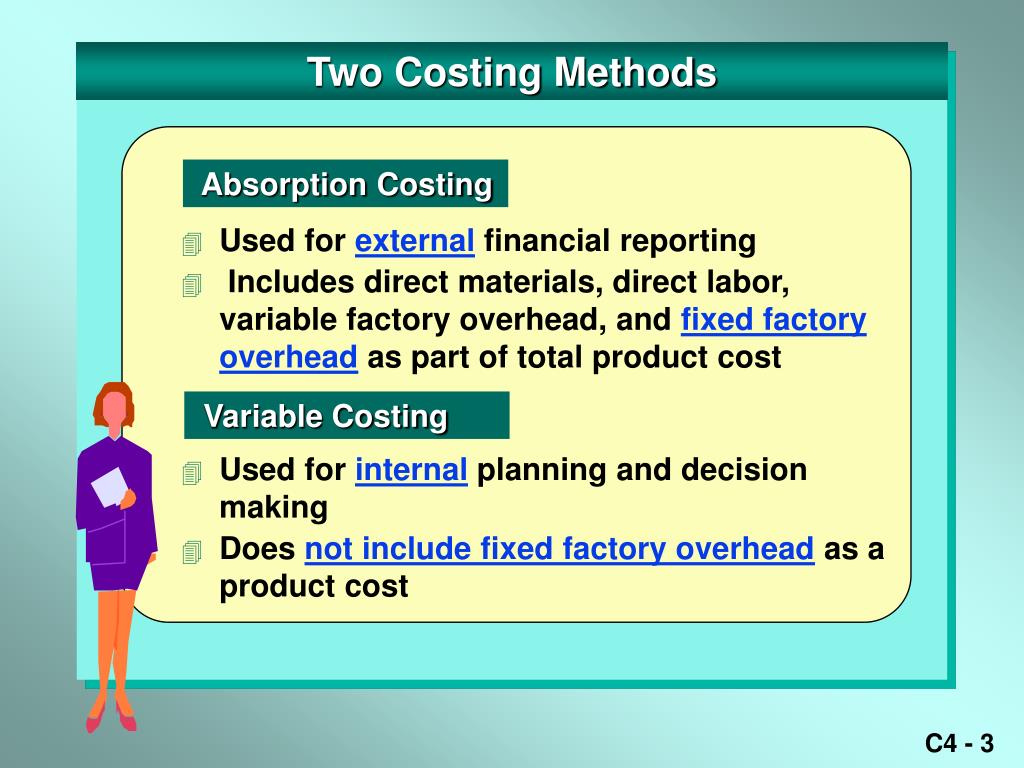 Two Costing Methods

Absorption Costing

Used for external financial reporting

Includes direct materials, direct labor, variable factory overhead, and fixed factory overhead as part of total product cost

Variable Costing

Used for internal planning and decision making

Does not include fixed factory overhead as a product cost

C4 - 3